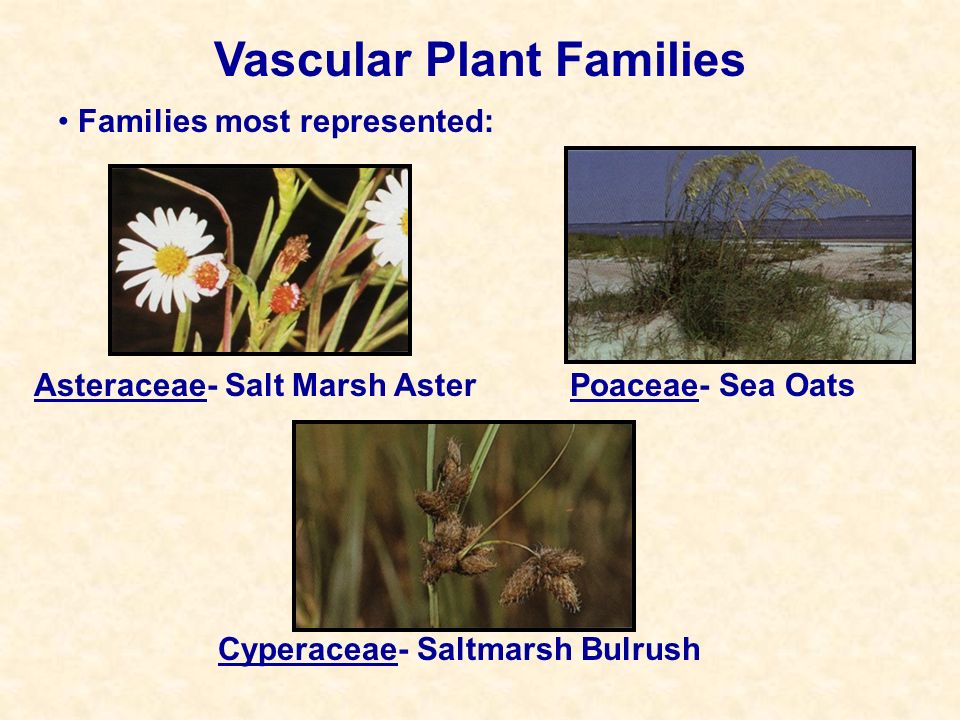 Vascular Plant Families

• Families most represented:

Asteraceae- Salt Marsh Aster

Poaceae- Sea Oats

Cyperaceae- Saltmarsh Bulrush